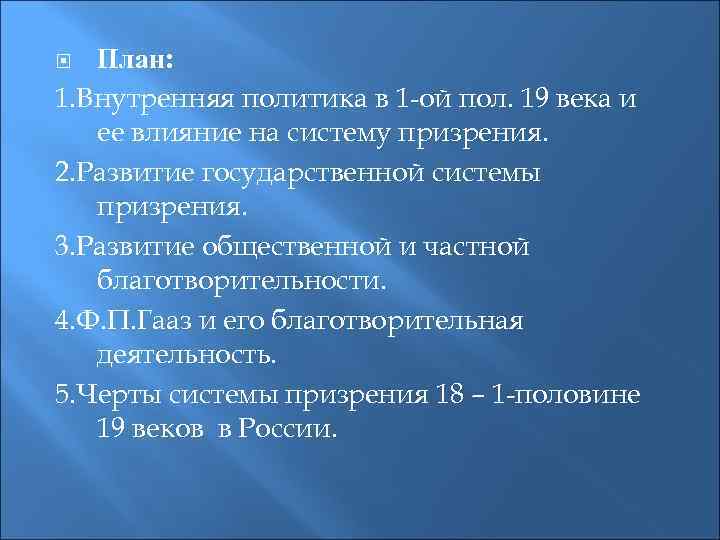 План:

1.Внутренняя политика в 1-ой пол. 19 века и ее влияние на систему призрения.

2.Развитие государственной системы призрения.

3.Развитие общественной и частной благотворительности.

4.Ф.П.Гааз и его благотворительная деятельность.

5.Черты системы призрения 18 – 1-половине 19 веков в России.